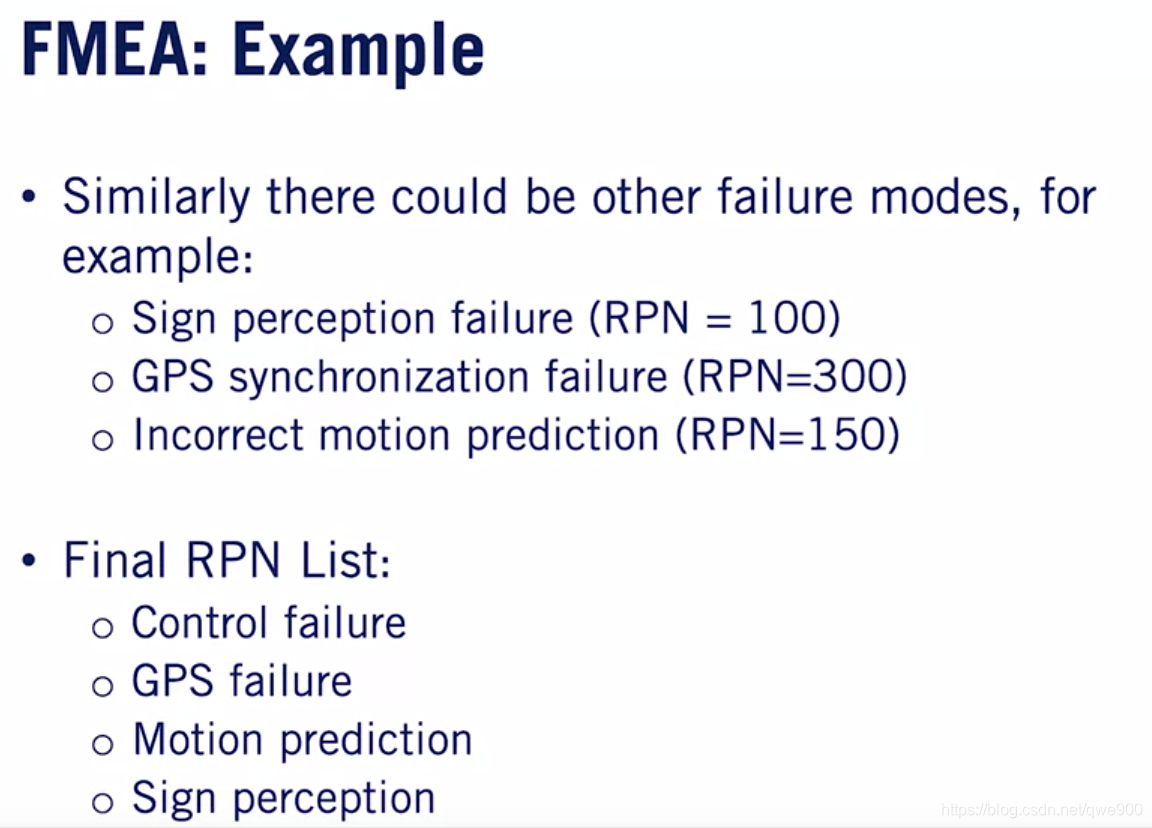 FMEA: Example

• Similarly there could be other failure modes, for example:
  ○ Sign perception failure (RPN = 100)
  ○ GPS synchronization failure (RPN=300)
  ○ Incorrect motion prediction (RPN=150)

• Final RPN List:
  ○ Control failure
  ○ GPS failure
  ○ Motion prediction
  ○ Sign perception

https://blog.csdn.net/qwe900